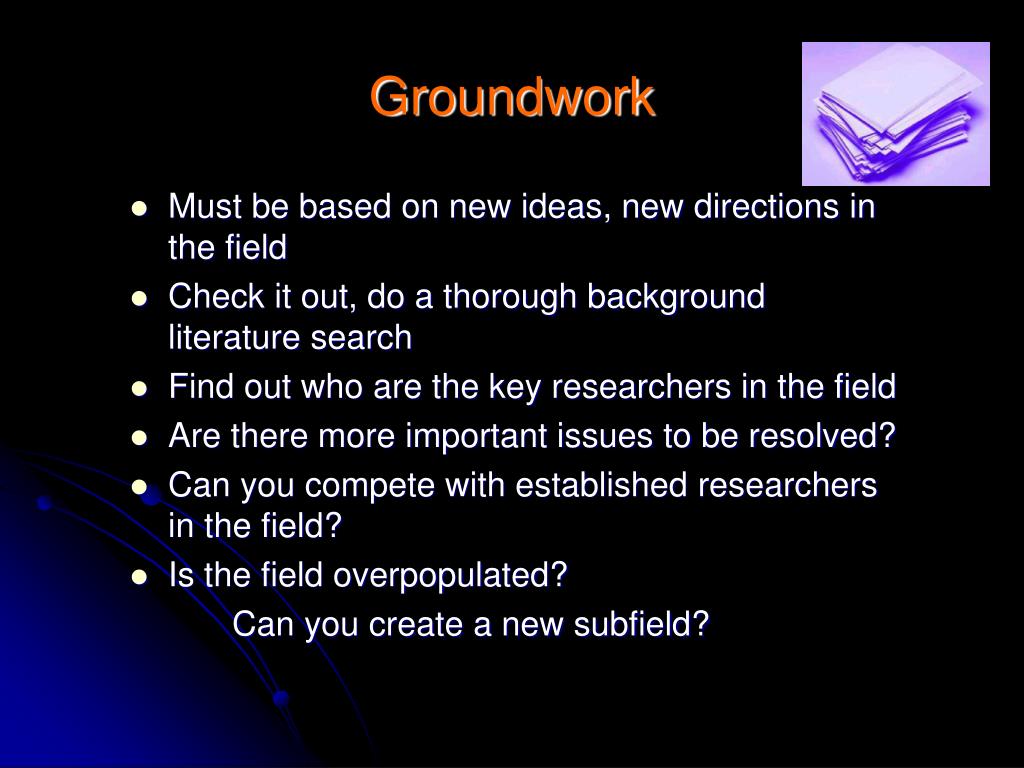 Groundwork

- Must be based on new ideas, new directions in the field
- Check it out, do a thorough background literature search
- Find out who are the key researchers in the field
- Are there more important issues to be resolved?
- Can you compete with established researchers in the field?
- Is the field overpopulated?

Can you create a new subfield?